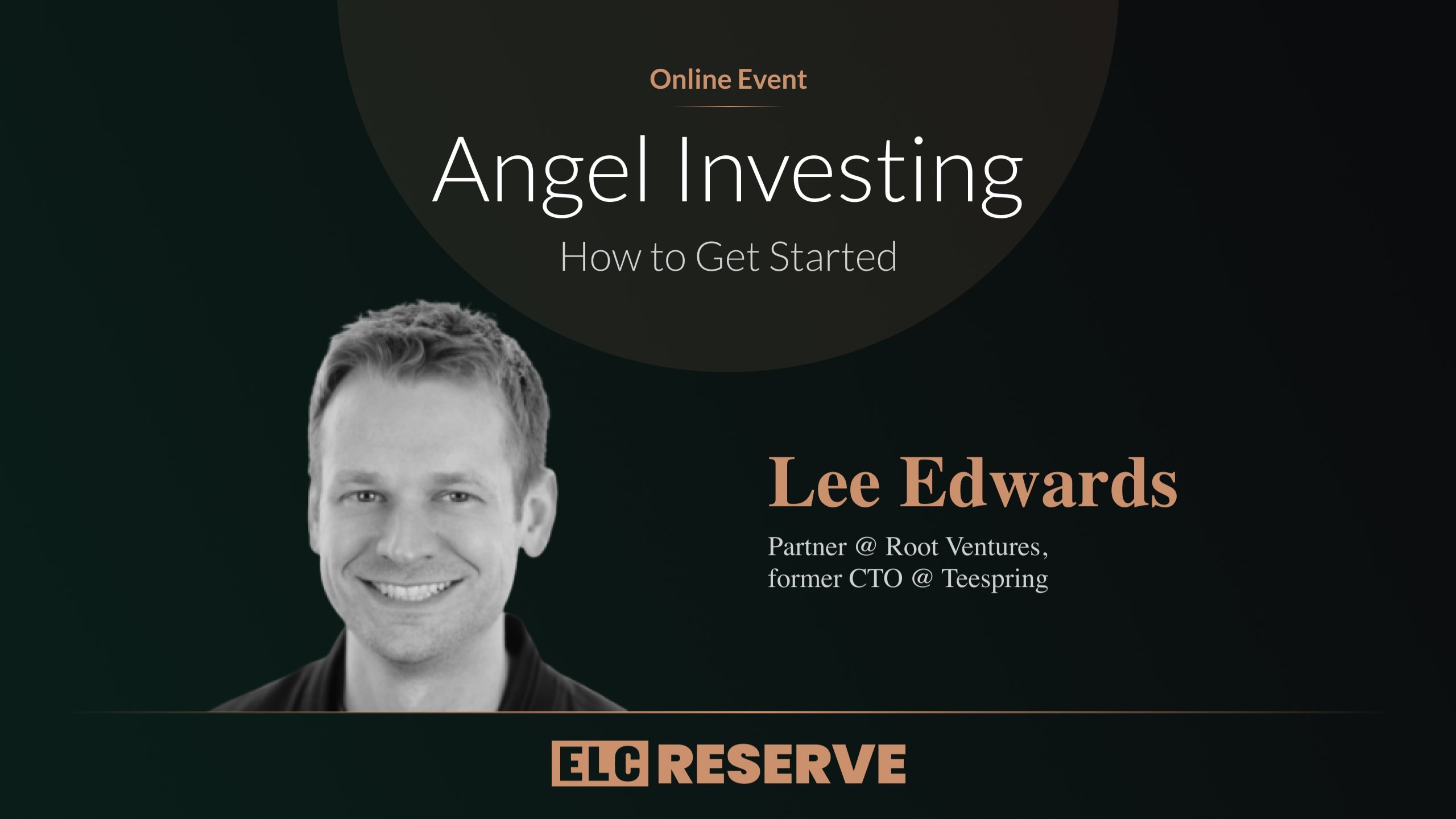 Online Event

Angel Investing

How to Get Started

Lee Edwards

Partner @ Root Ventures, former CTO @ Teespring

ELC RESERVE